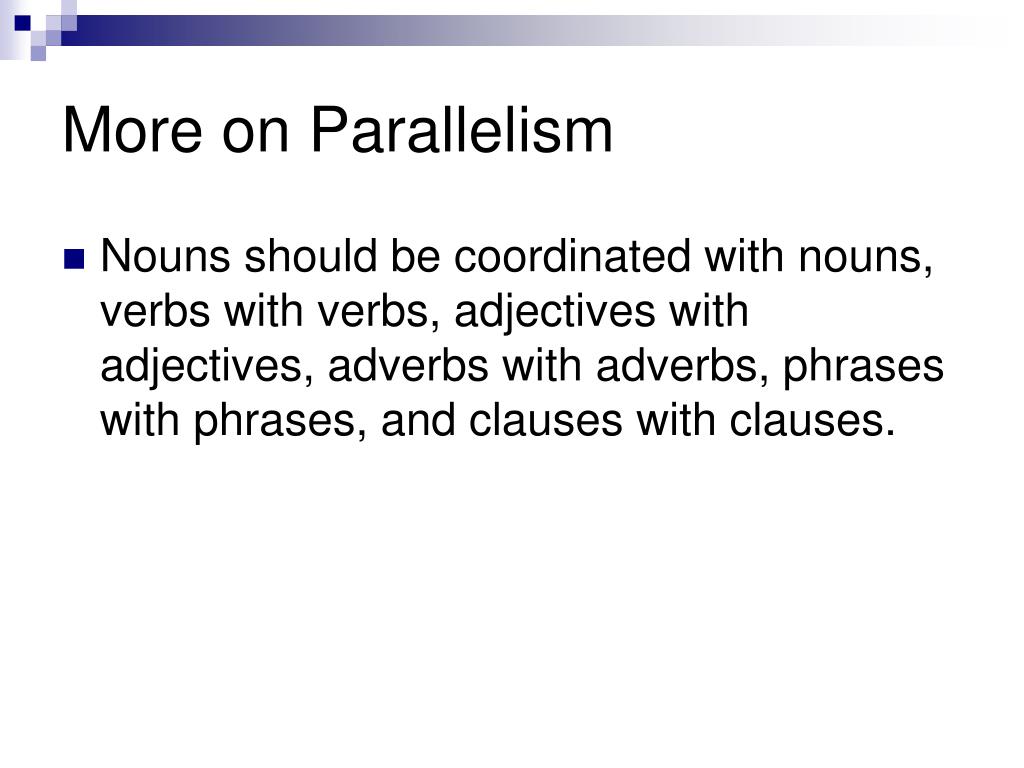 More on Parallelism

Nouns should be coordinated with nouns, verbs with verbs, adjectives with adjectives, adverbs with adverbs, phrases with phrases, and clauses with clauses.